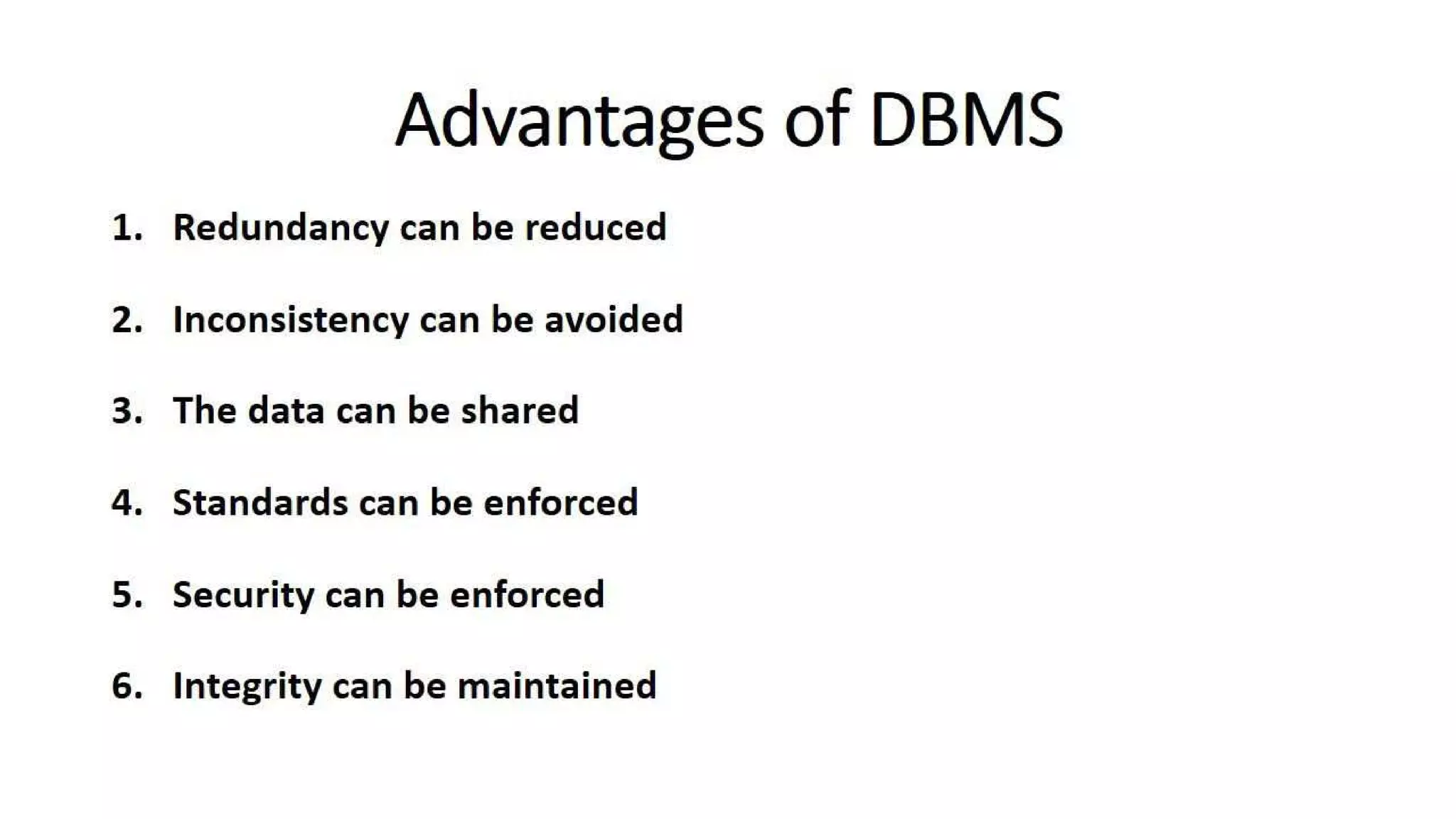 Advantages of DBMS

1. Redundancy can be reduced

2. Inconsistency can be avoided

3. The data can be shared

4. Standards can be enforced

5. Security can be enforced

6. Integrity can be maintained